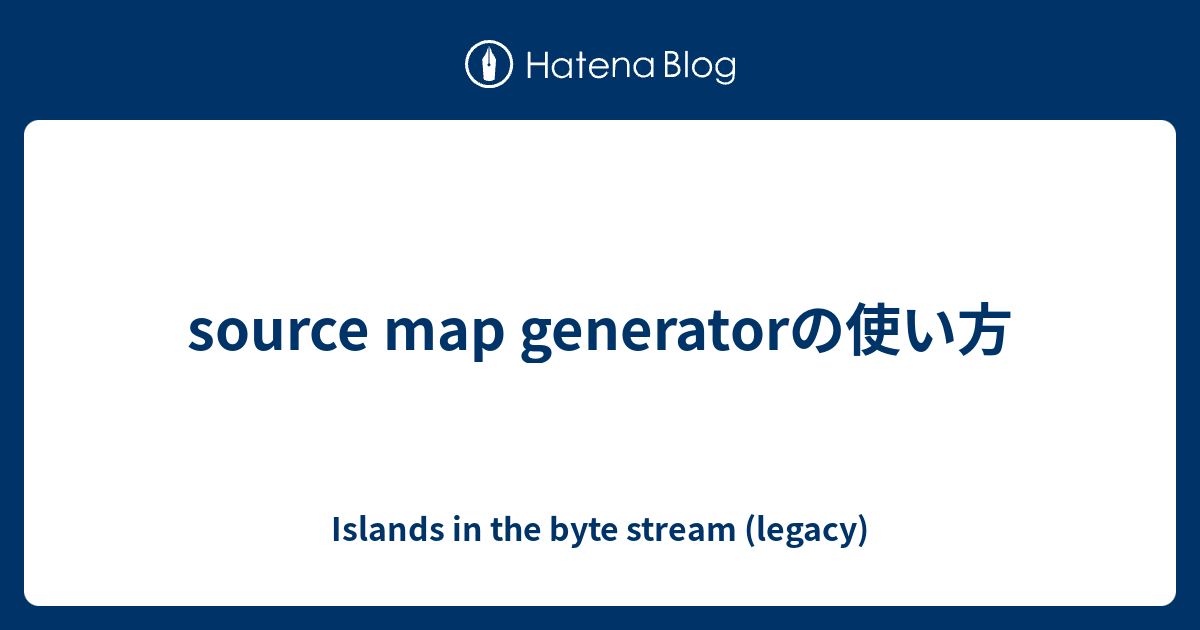 Hatena Blog

source map generatorの使い方

Islands in the byte stream (legacy)